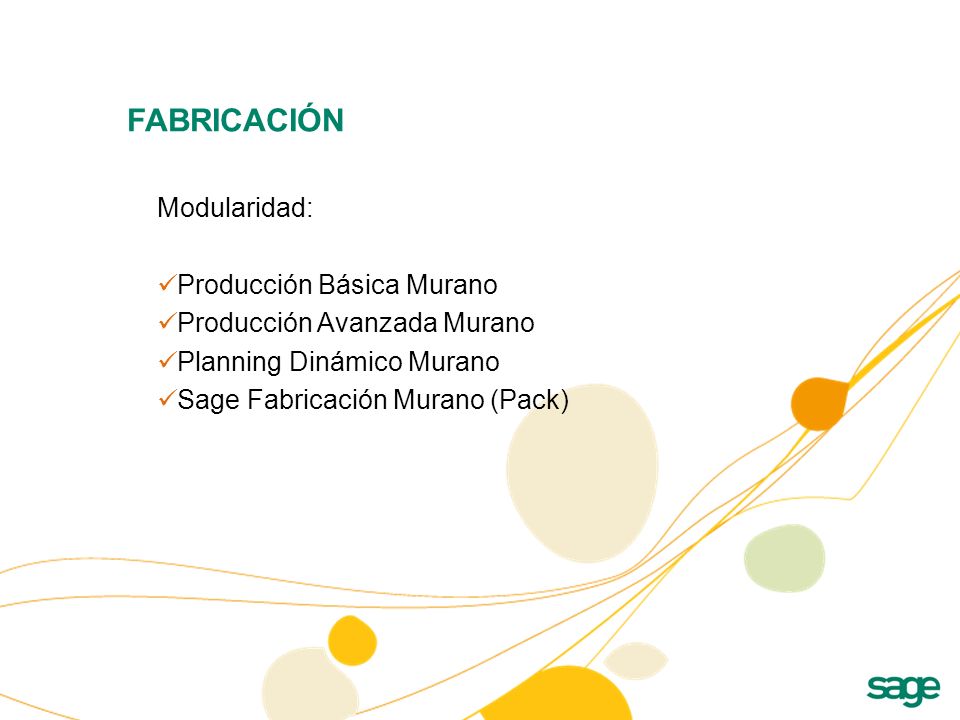 FABRICACIÓN

Modularidad:

✓Producción Básica Murano
✓Producción Avanzada Murano
✓Planning Dinámico Murano
✓Sage Fabricación Murano (Pack)

sage